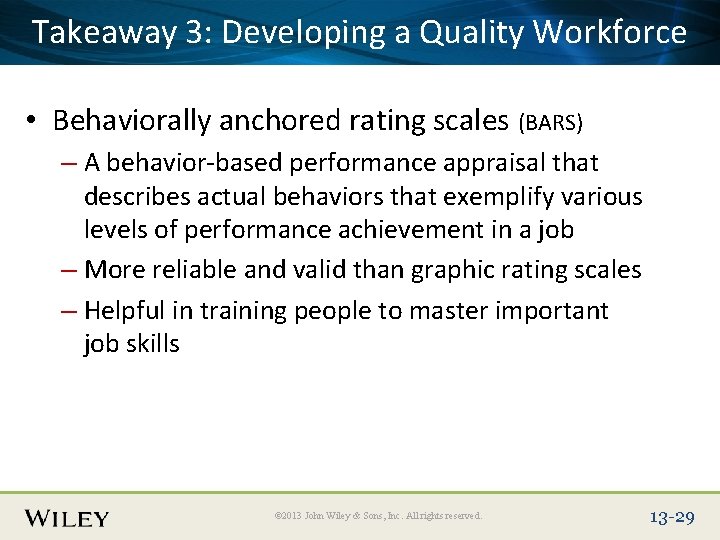 Takeaway 3: Developing a Quality Workforce

• Behaviorally anchored rating scales (BARS)

– A behavior-based performance appraisal that describes actual behaviors that exemplify various levels of performance achievement in a job

– More reliable and valid than graphic rating scales

– Helpful in training people to master important job skills

WILEY

©2013 John Wiley & Sons, Inc. All rights reserved.

13-29